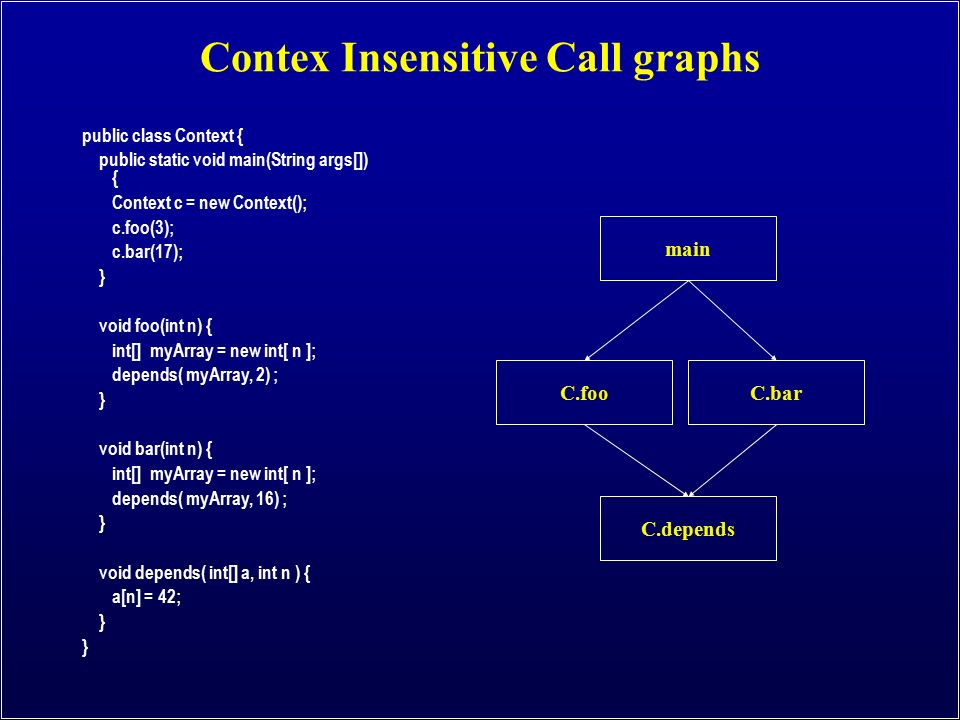 Contex Insensitive Call graphs

public class Context {
public static void main(String args[])
{
Context c = new Context();
c.foo(3);
c.bar(17);
}

void foo(int n) {
int[] myArray = new int[ n ];
depends( myArray, 2) ;
}

void bar(int n) {
int[] myArray = new int[ n ];
depends( myArray, 16) ;
}

void depends( int[] a, int n ) {
a[n] = 42;
}
}

main

C.foo

C.bar

C.depends